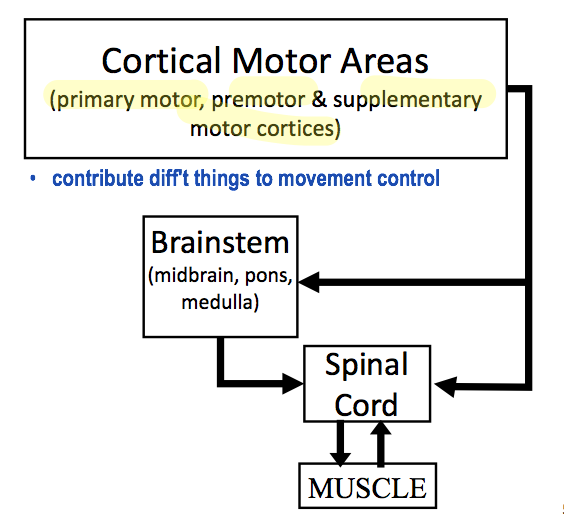 Cortical Motor Areas
(primary motor, premotor & supplementary motor cortices)

• contribute diff't things to movement control

Brainstem
(midbrain, pons, medulla)

Spinal Cord

MUSCLE